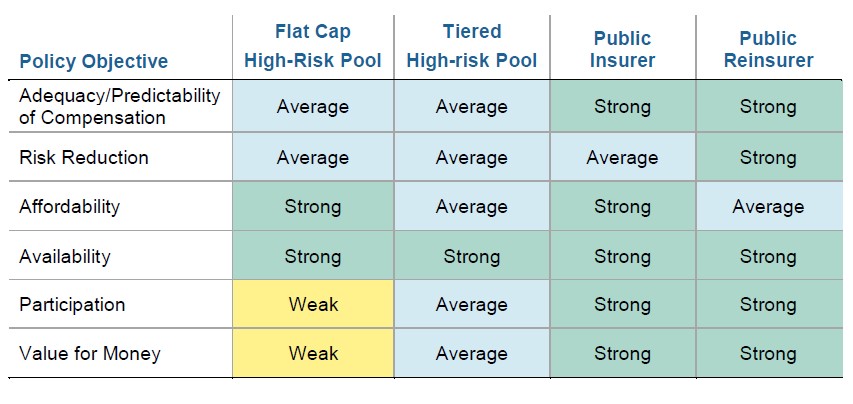 | Policy Objective | Flat Cap High-Risk Pool | Tiered High-risk Pool | Public Insurer | Public Reinsurer |
|---|---|---|---|---|
| Adequacy/Predictability of Compensation | Average | Average | Strong | Strong |
| Risk Reduction | Average | Average | Average | Strong |
| Affordability | Strong | Average | Strong | Average |
| Availability | Strong | Strong | Strong | Strong |
| Participation | Weak | Average | Strong | Strong |
| Value for Money | Weak | Average | Strong | Strong |